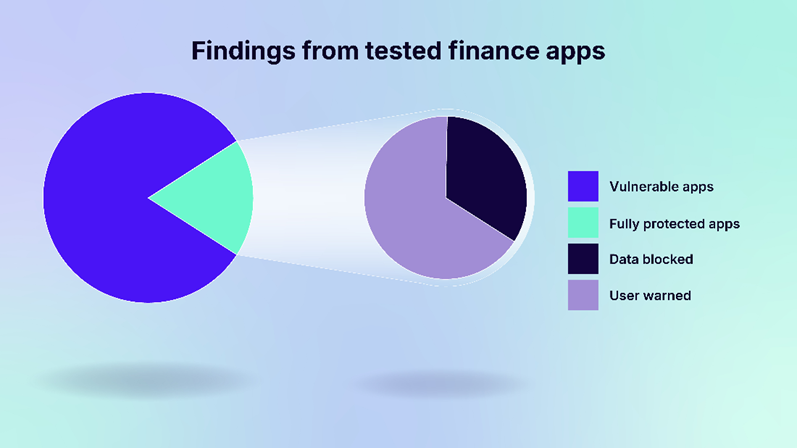 Findings from tested finance apps

Vulnerable apps
Fully protected apps
Data blocked
User warned